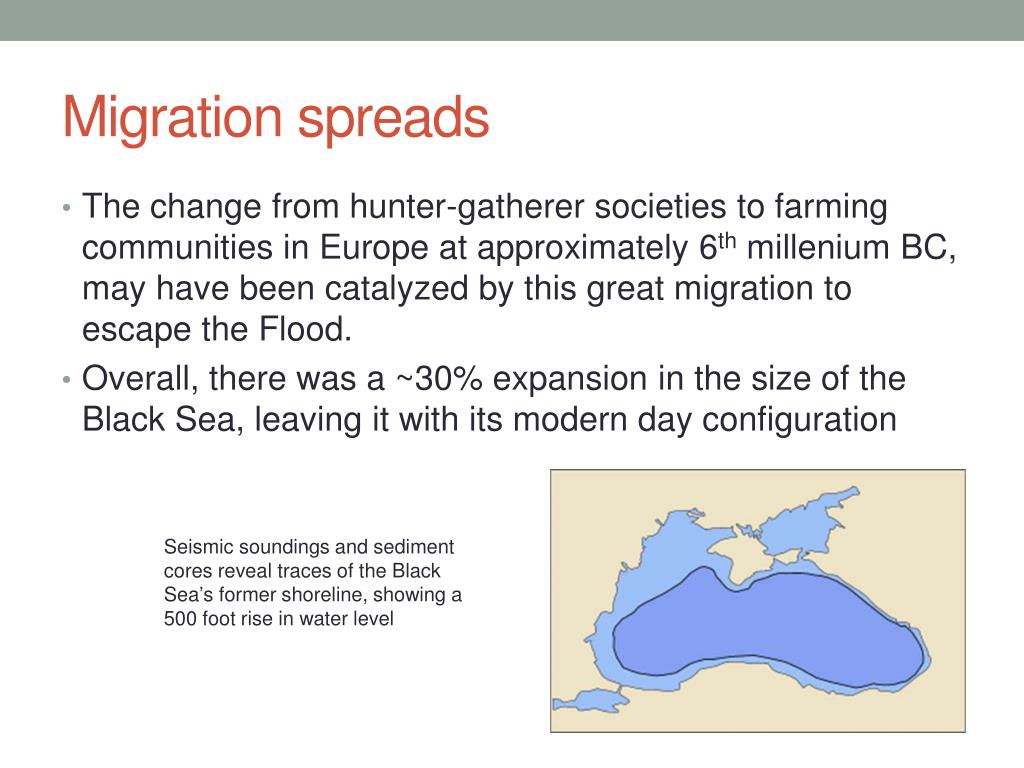 Migration spreads

• The change from hunter-gatherer societies to farming communities in Europe at approximately 6$^{th}$ millenium BC, may have been catalyzed by this great migration to escape the Flood.
• Overall, there was a ~30% expansion in the size of the Black Sea, leaving it with its modern day configuration

Seismic soundings and sediment cores reveal traces of the Black Sea's former shoreline, showing a 500 foot rise in water level